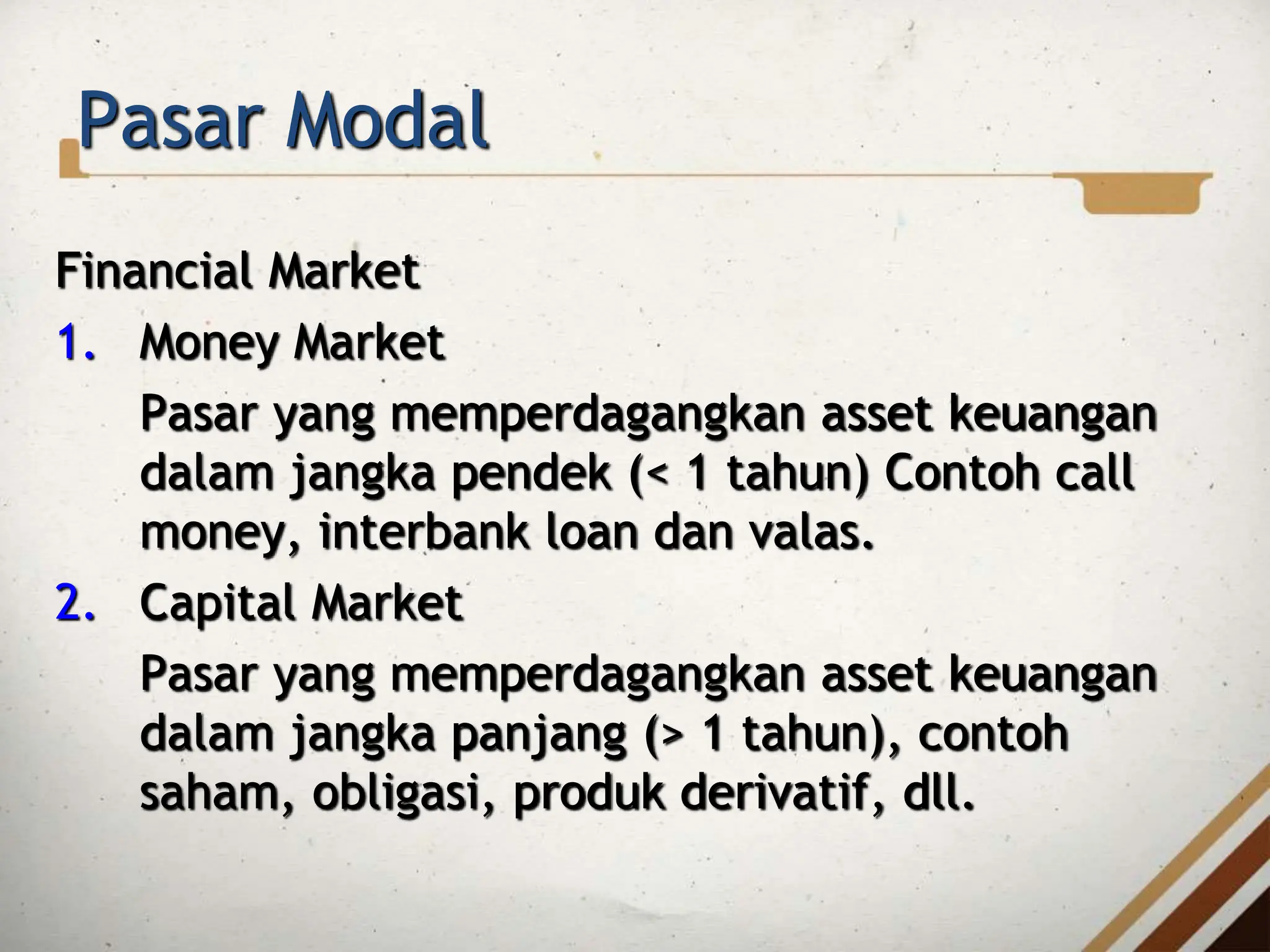 Pasar Modal

Financial Market

1. Money Market

Pasar yang memperdagangkan asset keuangan dalam jangka pendek (< 1 tahun) Contoh call money, interbank loan dan valas.

2. Capital Market

Pasar yang memperdagangkan asset keuangan dalam jangka panjang (> 1 tahun), contoh saham, obligasi, produk derivatif, dll.